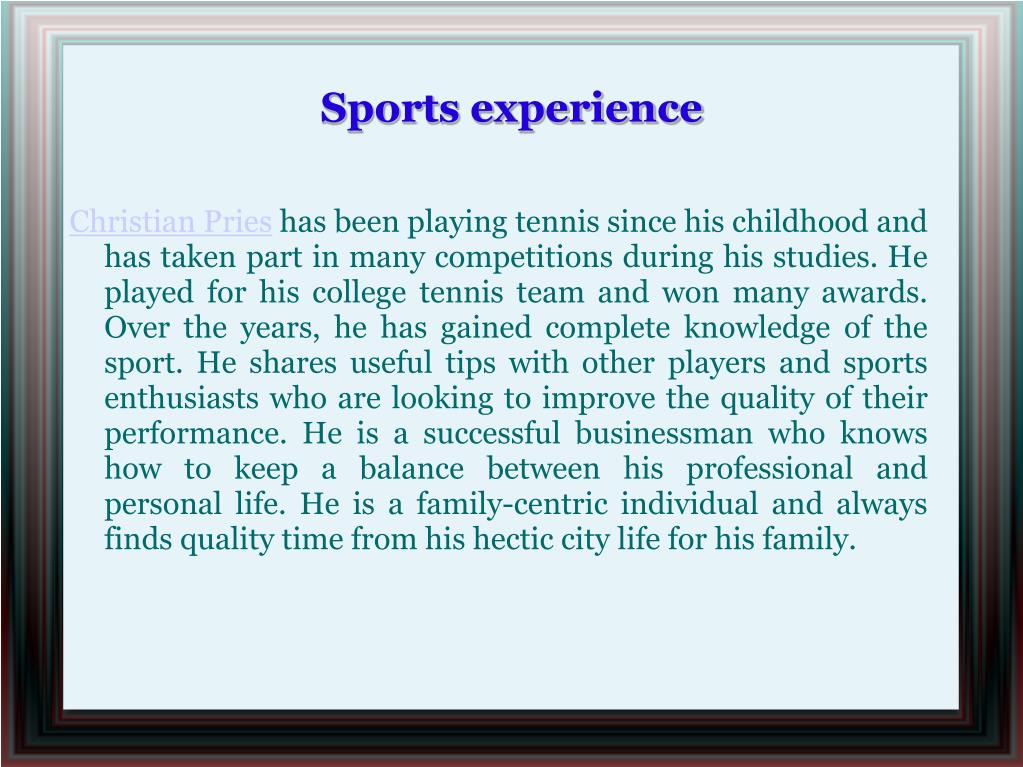 Sports experience

Christian Pries has been playing tennis since his childhood and has taken part in many competitions during his studies. He played for his college tennis team and won many awards. Over the years, he has gained complete knowledge of the sport. He shares useful tips with other players and sports enthusiasts who are looking to improve the quality of their performance. He is a successful businessman who knows how to keep a balance between his professional and personal life. He is a family-centric individual and always finds quality time from his hectic city life for his family.